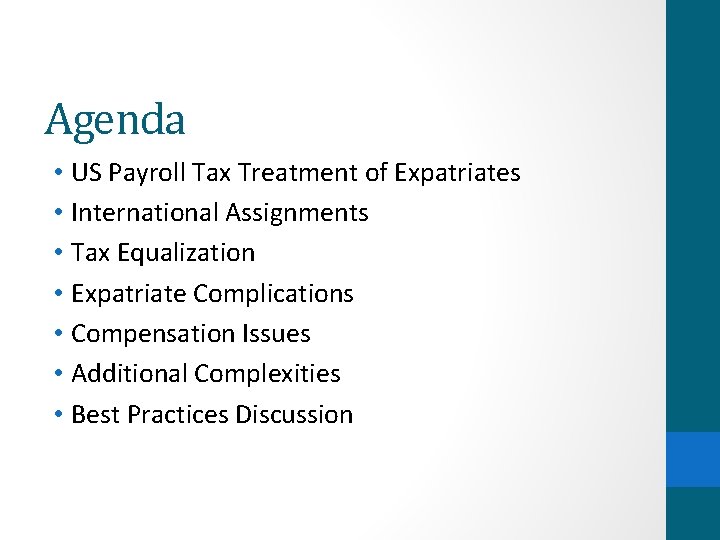 Agenda

• US Payroll Tax Treatment of Expatriates
• International Assignments
• Tax Equalization
• Expatriate Complications
• Compensation Issues
• Additional Complexities
• Best Practices Discussion